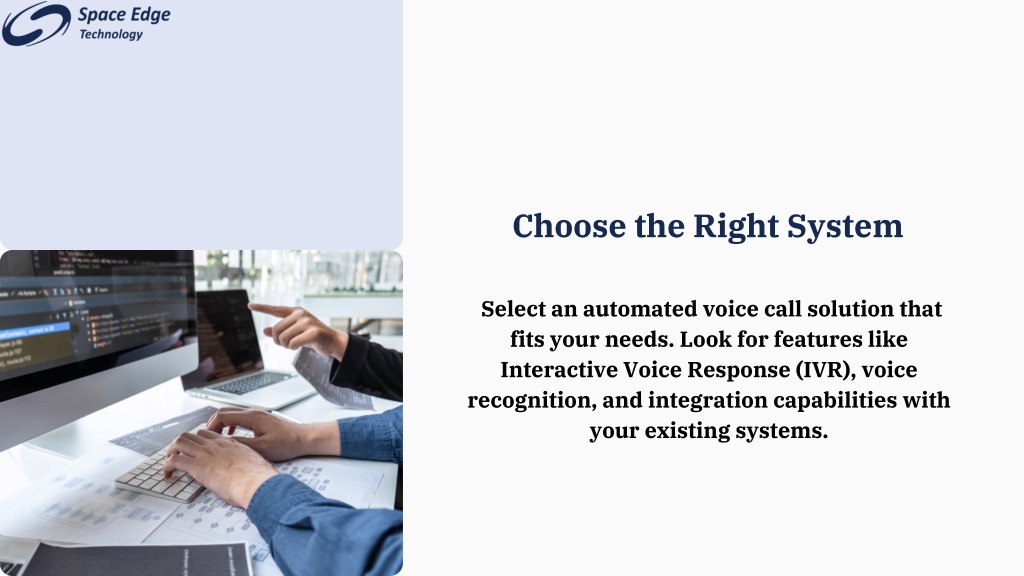 Space Edge
Technology

Choose the Right System

Select an automated voice call solution that fits your needs. Look for features like Interactive Voice Response (IVR), voice recognition, and integration capabilities with your existing systems.